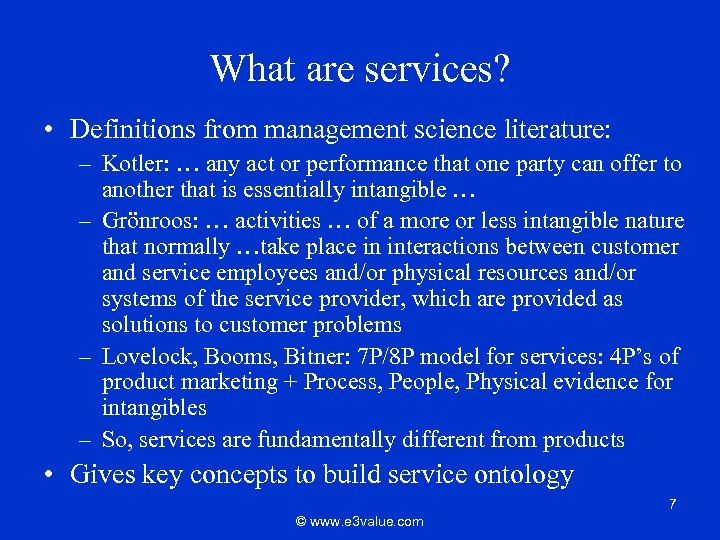 What are services?

• Definitions from management science literature:

– Kotler: … any act or performance that one party can offer to another that is essentially intangible …

– Grönroos: … activities … of a more or less intangible nature that normally …take place in interactions between customer and service employees and/or physical resources and/or systems of the service provider, which are provided as solutions to customer problems

– Lovelock, Booms, Bitner: 7P/8P model for services: 4P's of product marketing + Process, People, Physical evidence for intangibles

– So, services are fundamentally different from products

• Gives key concepts to build service ontology

7

© www.e3value.com